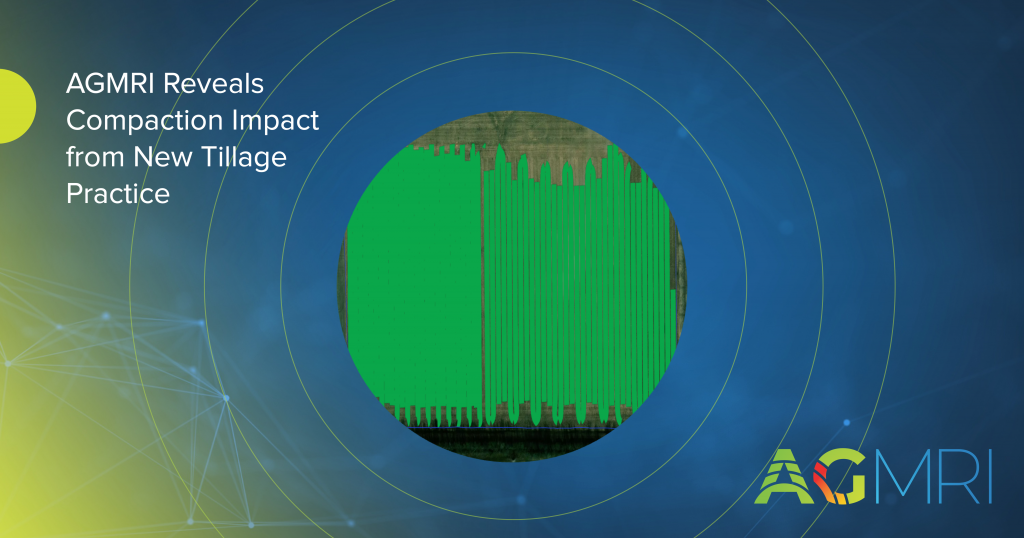 AGMRI Reveals Compaction Impact from New Tillage Practice

AGMRI